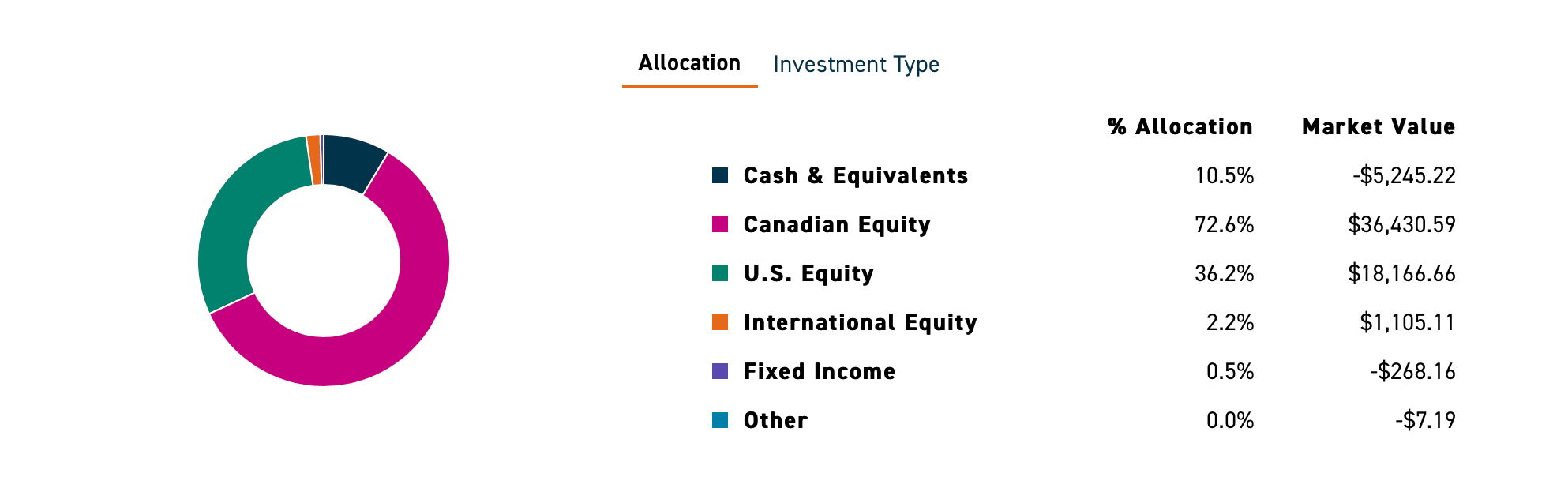 Allocation Investment Type

| | % Allocation | Market Value |
|---|---|---|
| Cash & Equivalents | 10.5% | -$5,245.22 |
| Canadian Equity | 72.6% | $36,430.59 |
| U.S. Equity | 36.2% | $18,166.66 |
| International Equity | 2.2% | $1,105.11 |
| Fixed Income | 0.5% | -$268.16 |
| Other | 0.0% | -$7.19 |